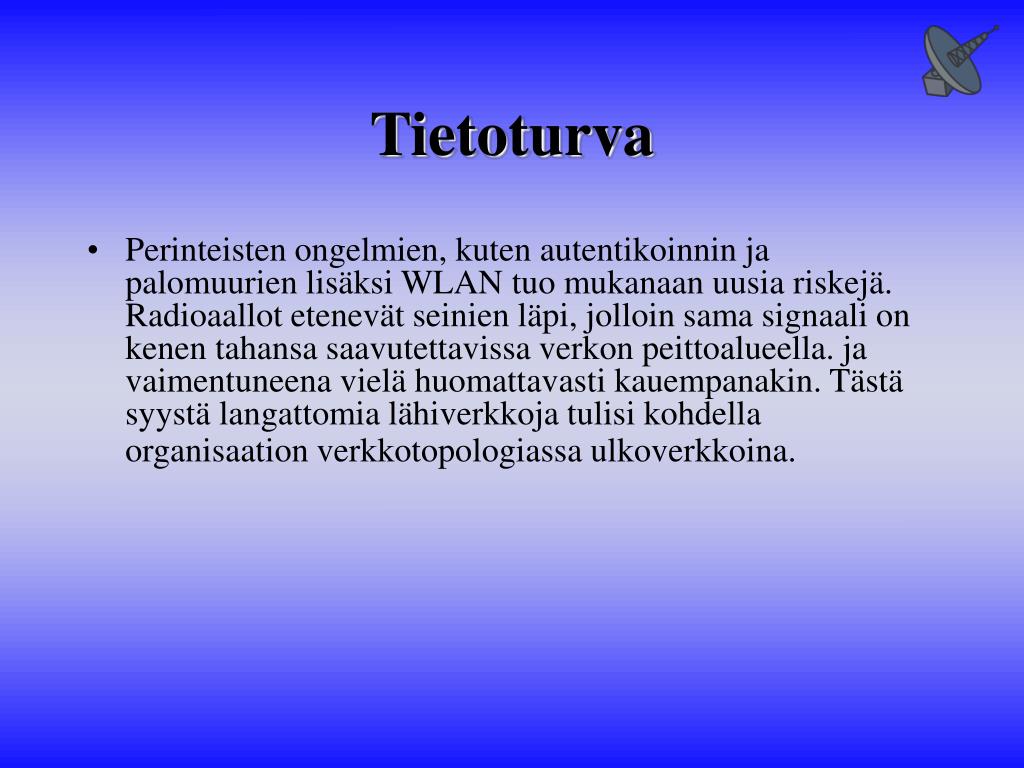 Tietoturva

• Perinteisten ongelmien, kuten autentikoinnin ja palomuurien lisäksi WLAN tuo mukanaan uusia riskejä. Radioaallot etenevät seinien läpi, jolloin sama signaali on kenen tahansa saavutettavissa verkon peittoalueella. ja vaimentuneena vielä huomattavasti kauempanakin. Tästä syystä langattomia lähiverkkoja tulisi kohdella organisaation verkkotopologiassa ulkoverkkoina.